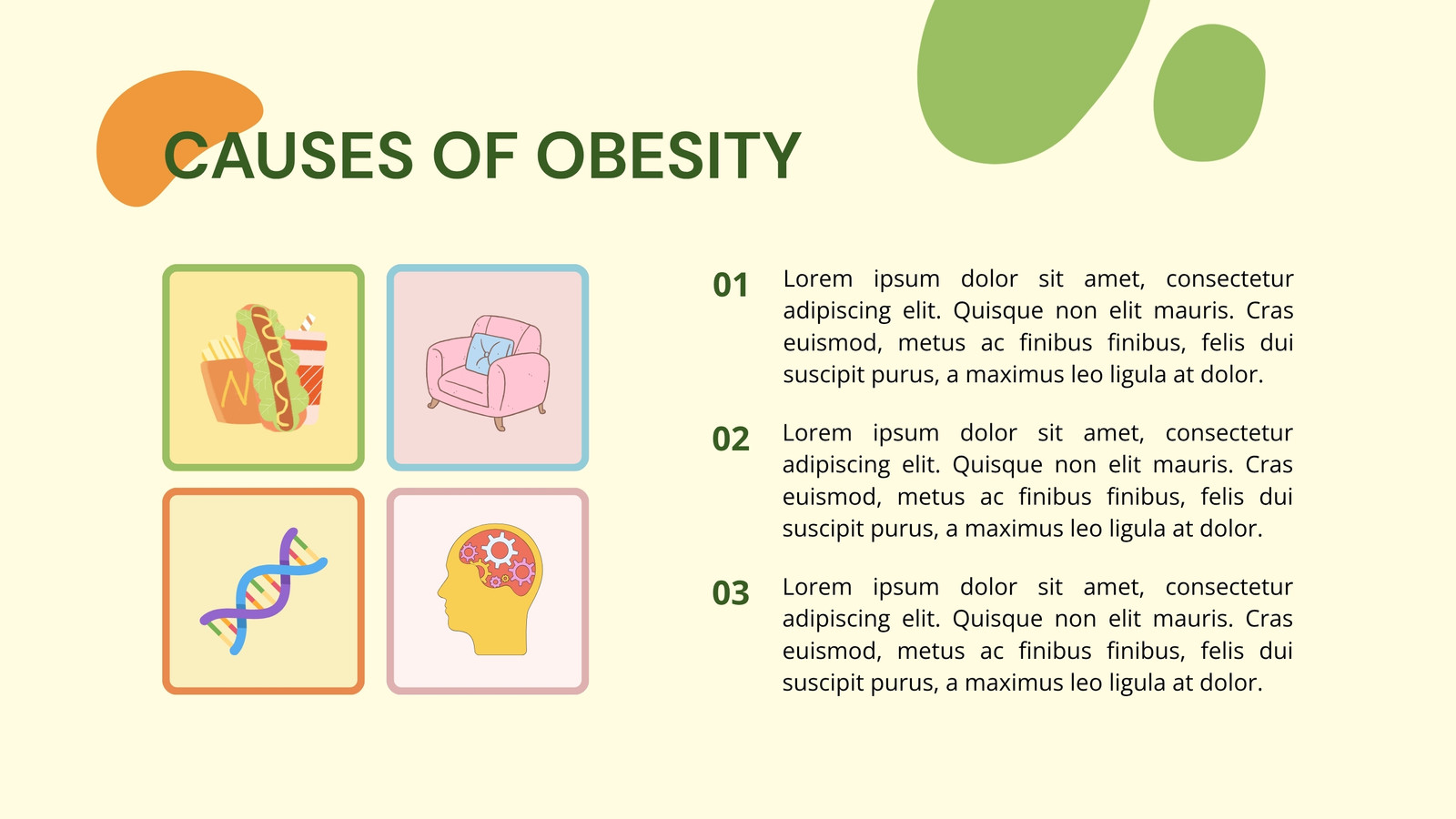 CAUSES OF OBESITY

01 Lorem ipsum dolor sit amet, consectetur adipiscing elit. Quisque non elit mauris. Cras euismod, metus ac finibus finibus, felis dui suscipit purus, a maximus leo ligula at dolor.

02 Lorem ipsum dolor sit amet, consectetur adipiscing elit. Quisque non elit mauris. Cras euismod, metus ac finibus finibus, felis dui suscipit purus, a maximus leo ligula at dolor.

03 Lorem ipsum dolor sit amet, consectetur adipiscing elit. Quisque non elit mauris. Cras euismod, metus ac finibus finibus, felis dui suscipit purus, a maximus leo ligula at dolor.